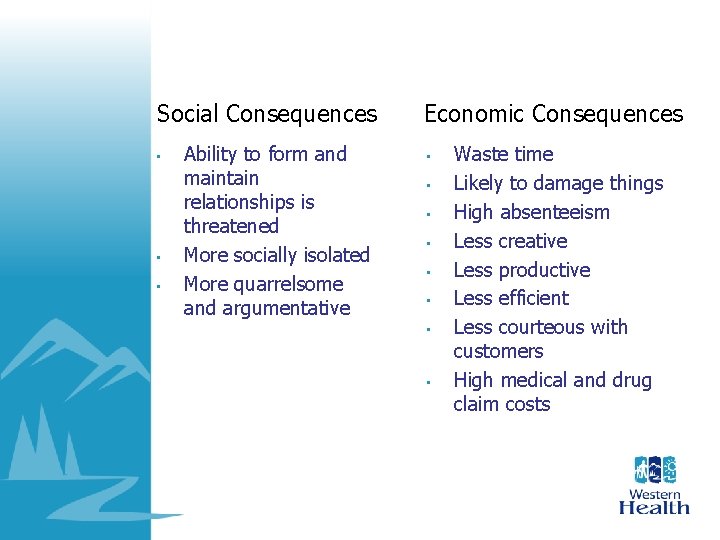 Social Consequences

• Ability to form and maintain relationships is threatened
• More socially isolated
• More quarrelsome and argumentative

Economic Consequences

• Waste time
• Likely to damage things
• High absenteeism
• Less creative
• Less productive
• Less efficient
• Less courteous with customers
• High medical and drug claim costs

Western Health